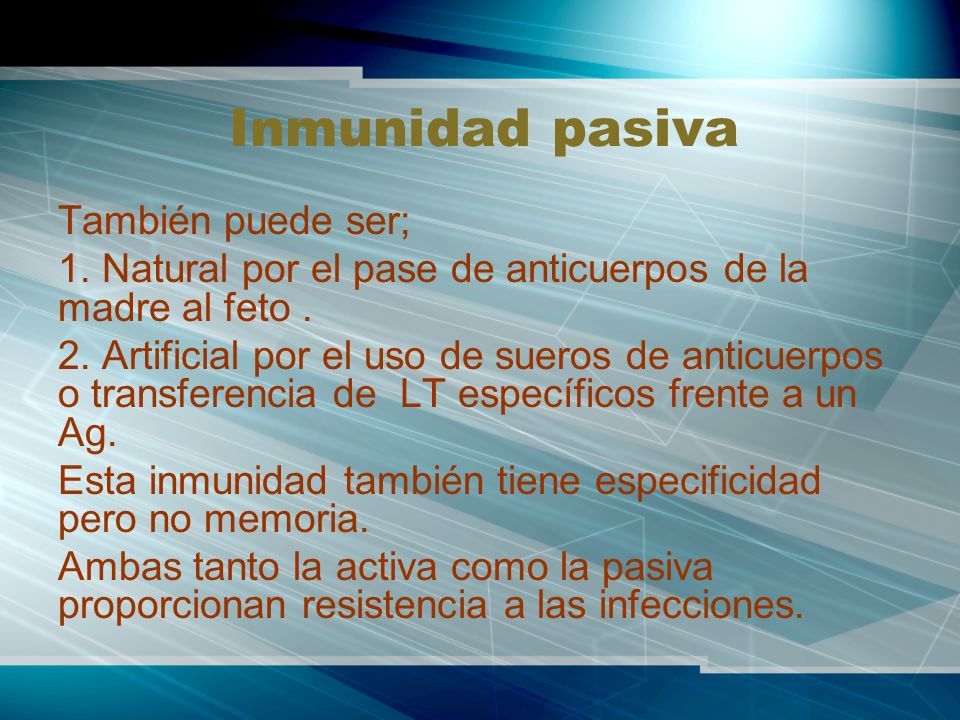 Inmunidad pasiva

También puede ser;

1. Natural por el pase de anticuerpos de la madre al feto .

2. Artificial por el uso de sueros de anticuerpos o transferencia de LT específicos frente a un Ag.

Esta inmunidad también tiene especificidad pero no memoria.

Ambas tanto la activa como la pasiva proporcionan resistencia a las infecciones.